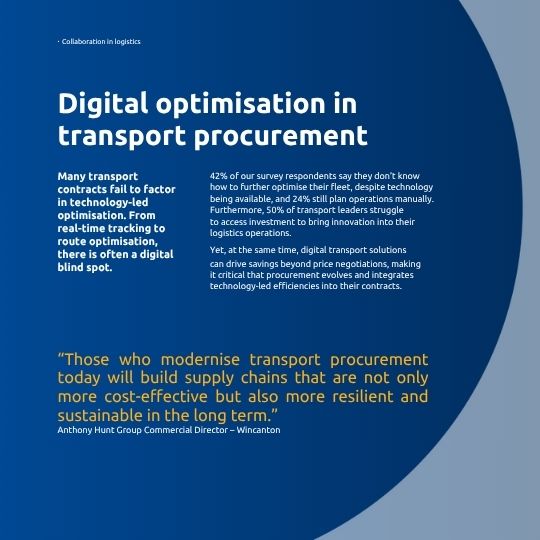 · Collaboration in logistics

Digital optimisation in transport procurement

Many transport contracts fail to factor in technology-led optimisation. From real-time tracking to route optimisation, there is often a digital blind spot.

42% of our survey respondents say they don't know how to further optimise their fleet, despite technology being available, and 24% still plan operations manually. Furthermore, 50% of transport leaders struggle to access investment to bring innovation into their logistics operations.

Yet, at the same time, digital transport solutions can drive savings beyond price negotiations, making it critical that procurement evolves and integrates technology-led efficiencies into their contracts.

"Those who modernise transport procurement today will build supply chains that are not only more cost-effective but also more resilient and sustainable in the long term."
Anthony Hunt Group Commercial Director – Wincanton